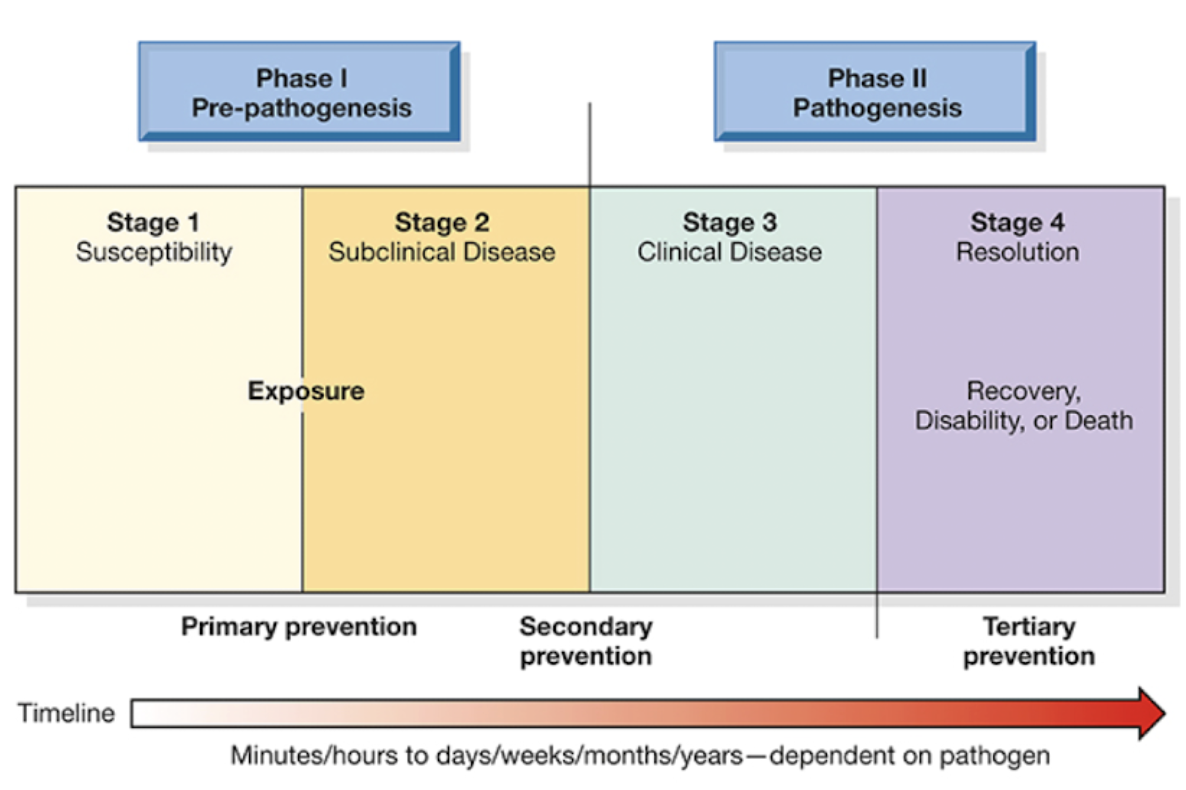 Phase I
Pre-pathogenesis

Phase II
Pathogenesis

Stage 1
Susceptibility

Stage 2
Subclinical Disease

Stage 3
Clinical Disease

Stage 4
Resolution

Exposure

Recovery, Disability, or Death

Primary prevention

Secondary prevention

Tertiary prevention

Timeline

Minutes/hours to days/weeks/months/years—dependent on pathogen